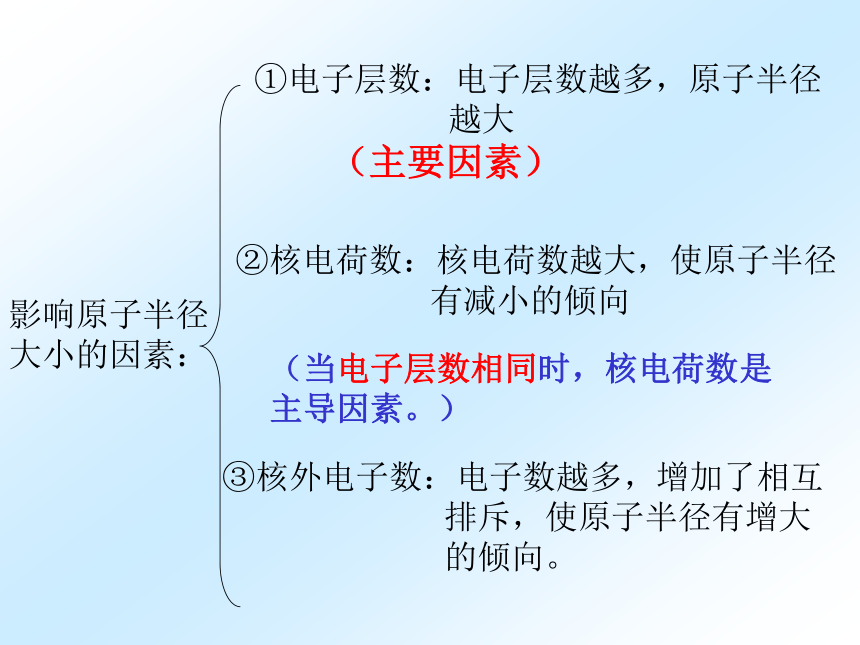 影响原子半径大小的因素：

①电子层数：电子层数越多，原子半径越大

（主要因素）

②核电荷数：核电荷数越大，使原子半径有减小的倾向

（当电子层数相同时，核电荷数是主导因素。）

③核外电子数：电子数越多，增加了相互排斥，使原子半径有增大的倾向。